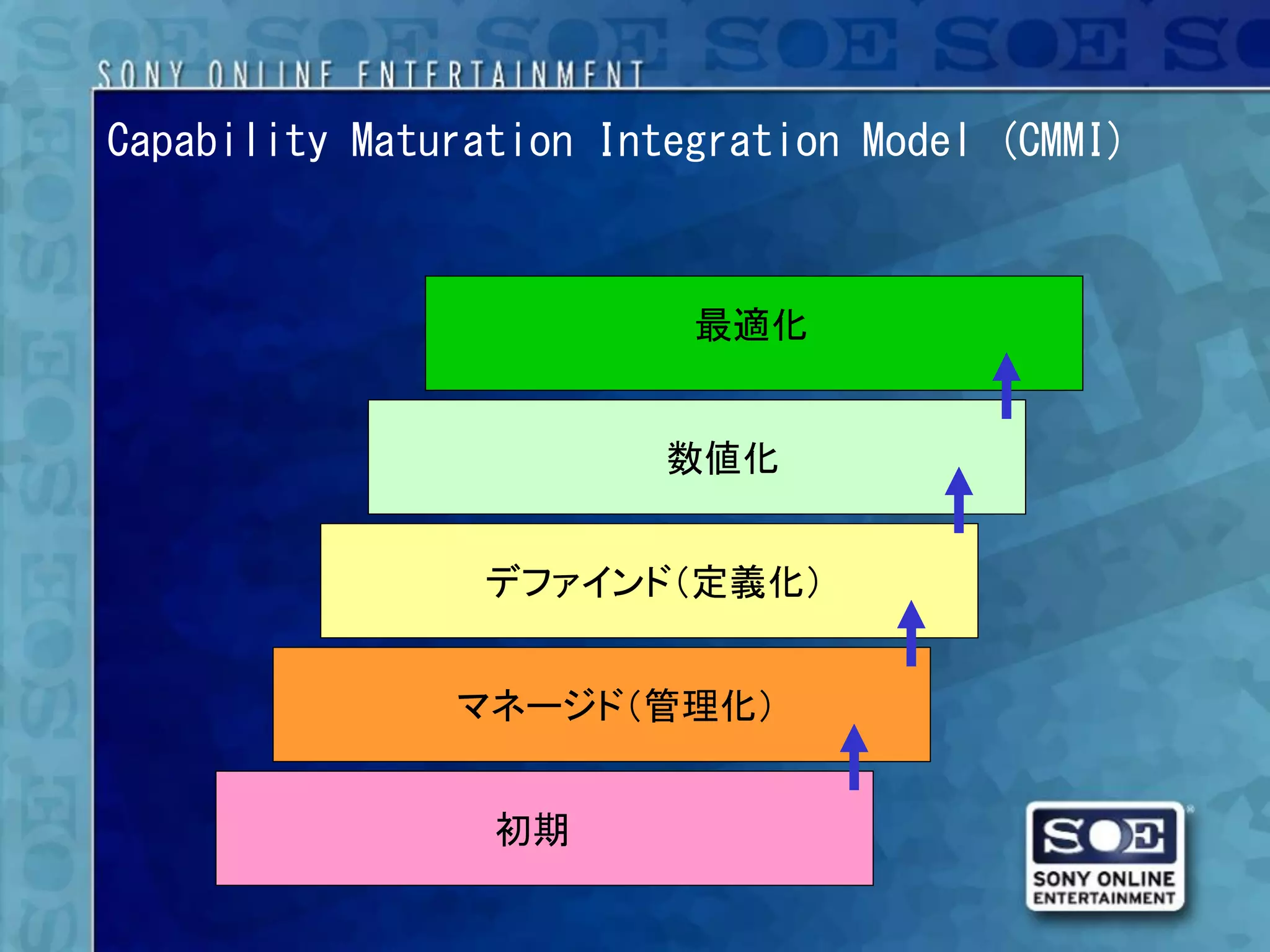 SONY ONLINE ENTERTAINMENT

Capability Maturation Integration Model (CMMI)

最適化

数値化

デファインド（定義化）

マネージド（管理化）

初期

SOE
SONY ONLINE ENTERTAINMENT